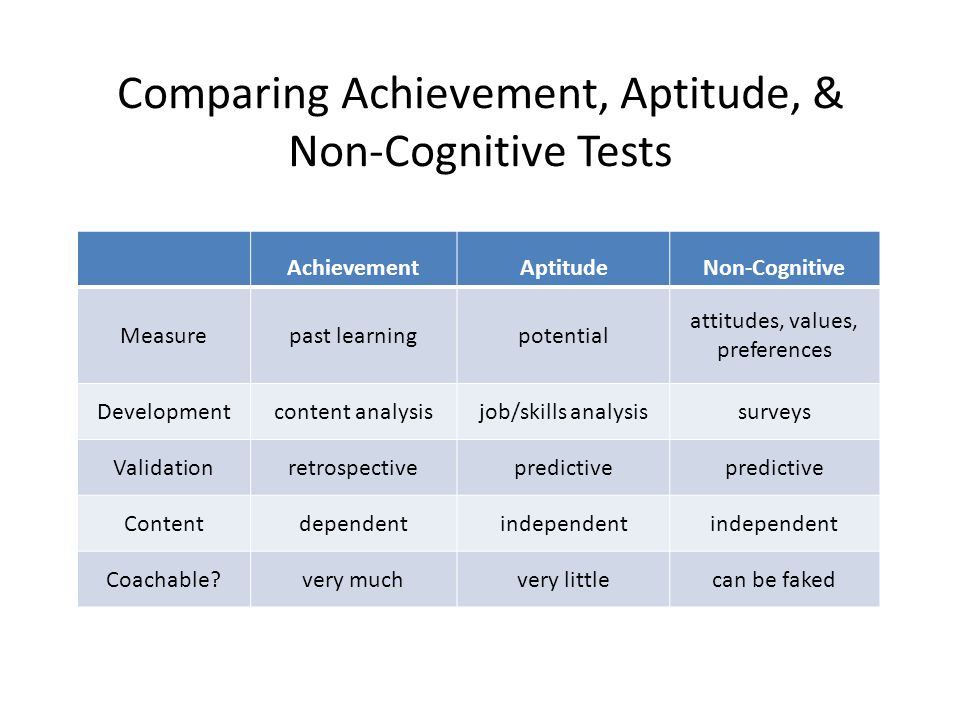 Comparing Achievement, Aptitude, & Non-Cognitive Tests

| | Achievement | Aptitude | Non-Cognitive |
|---|---|---|---|
| Measure | past learning | potential | attitudes, values, preferences |
| Development | content analysis | job/skills analysis | surveys |
| Validation | retrospective | predictive | predictive |
| Content | dependent | independent | independent |
| Coachable? | very much | very little | can be faked |